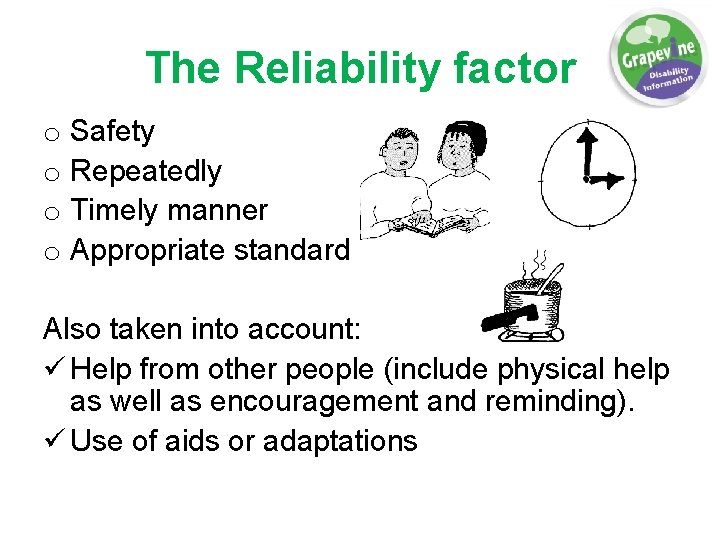 The Reliability factor

Grapevine
Disability Information

o Safety
o Repeatedly
o Timely manner
o Appropriate standard

Also taken into account:
✓ Help from other people (include physical help as well as encouragement and reminding).
✓ Use of aids or adaptations